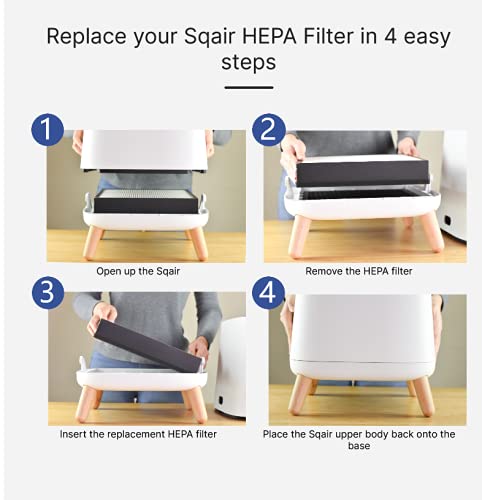 Replace your Sqair HEPA Filter in 4 easy steps

1

Open up the Sqair

2

Remove the HEPA filter

3

Insert the replacement HEPA filter

4

Place the Sqair upper body back onto the base